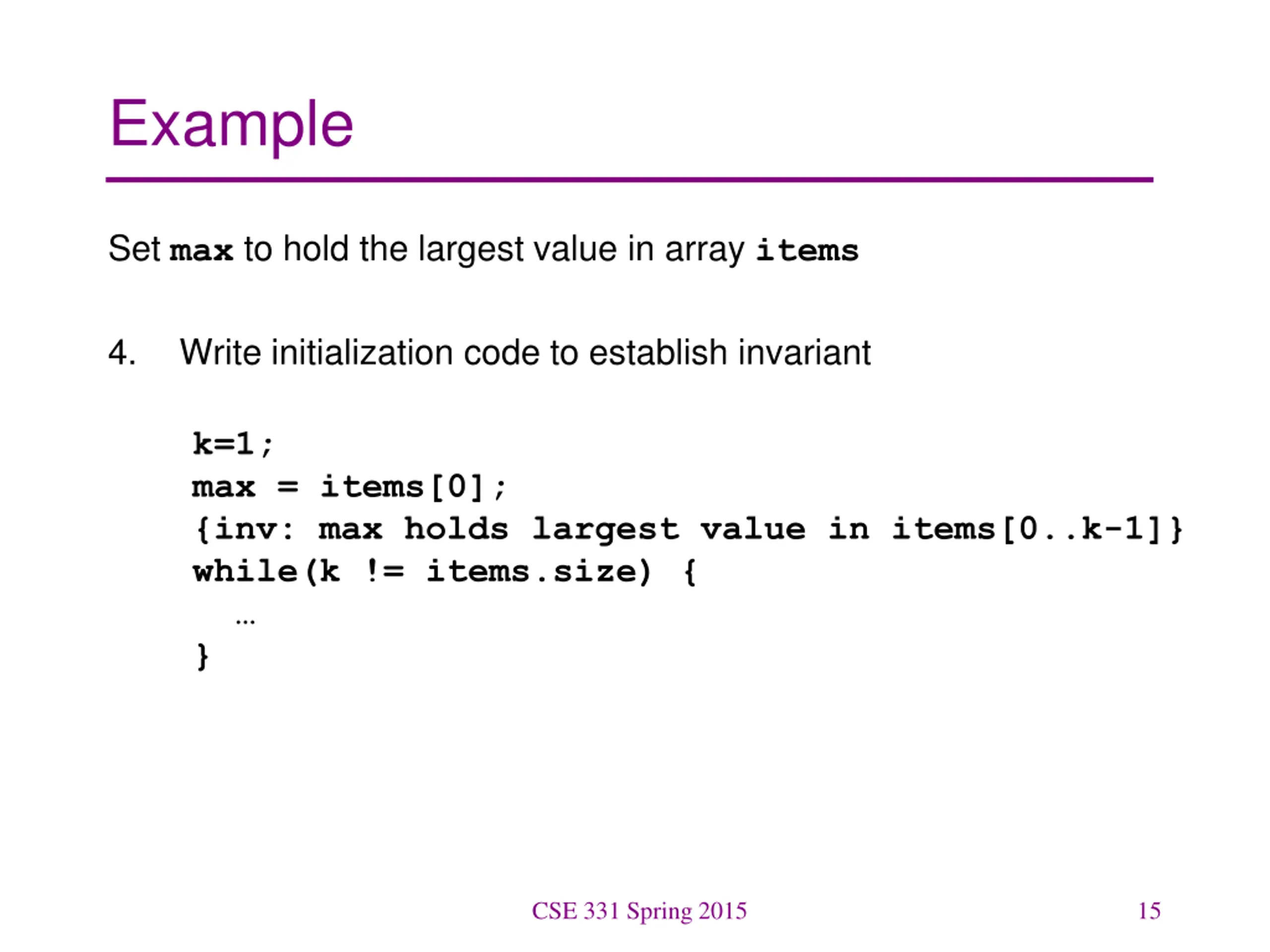 Example

Set max to hold the largest value in array items

4. Write initialization code to establish invariant

k=1;
max = items[0];
{inv: max holds largest value in items[0..k-1]}
while(k != items.size) {
…
}

CSE 331 Spring 2015

15